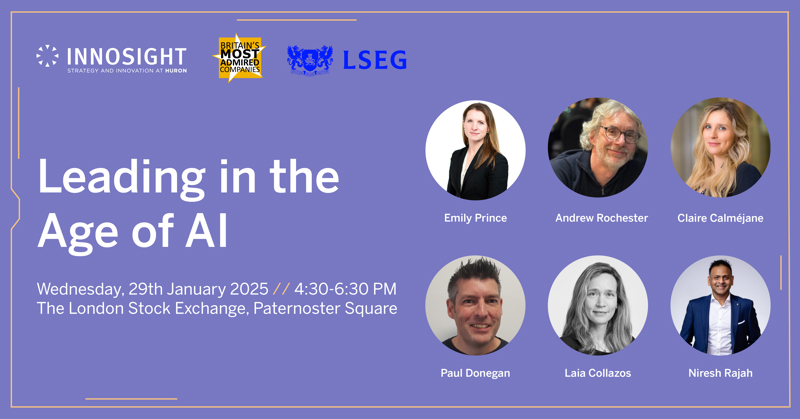 INNOSIGHT
STRATEGY AND INNOVATION AT HURON

BRITAIN'S MOST ADMIRED COMPANIES

LSEG

Leading in the Age of AI

Wednesday, 29th January 2025 // 4:30-6:30 PM
The London Stock Exchange, Paternoster Square

Emily Prince

Andrew Rochester

Claire Calméjane

Paul Donegan

Laia Collazos

Niresh Rajah